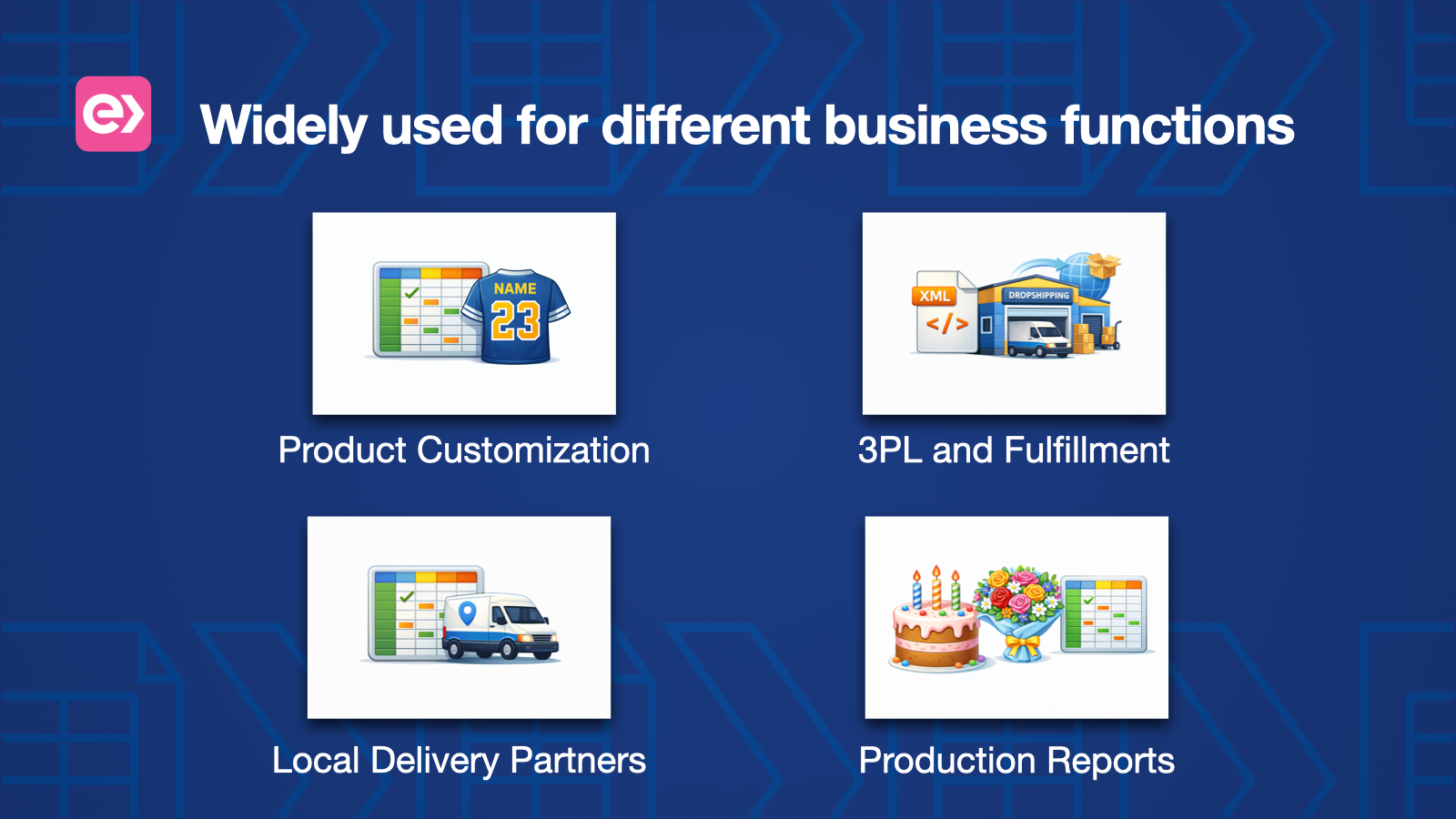 Widely used for different business functions

NAME
23

Product Customization

XML
</>
DROPSHIPPING

3PL and Fulfillment

Local Delivery Partners

Production Reports